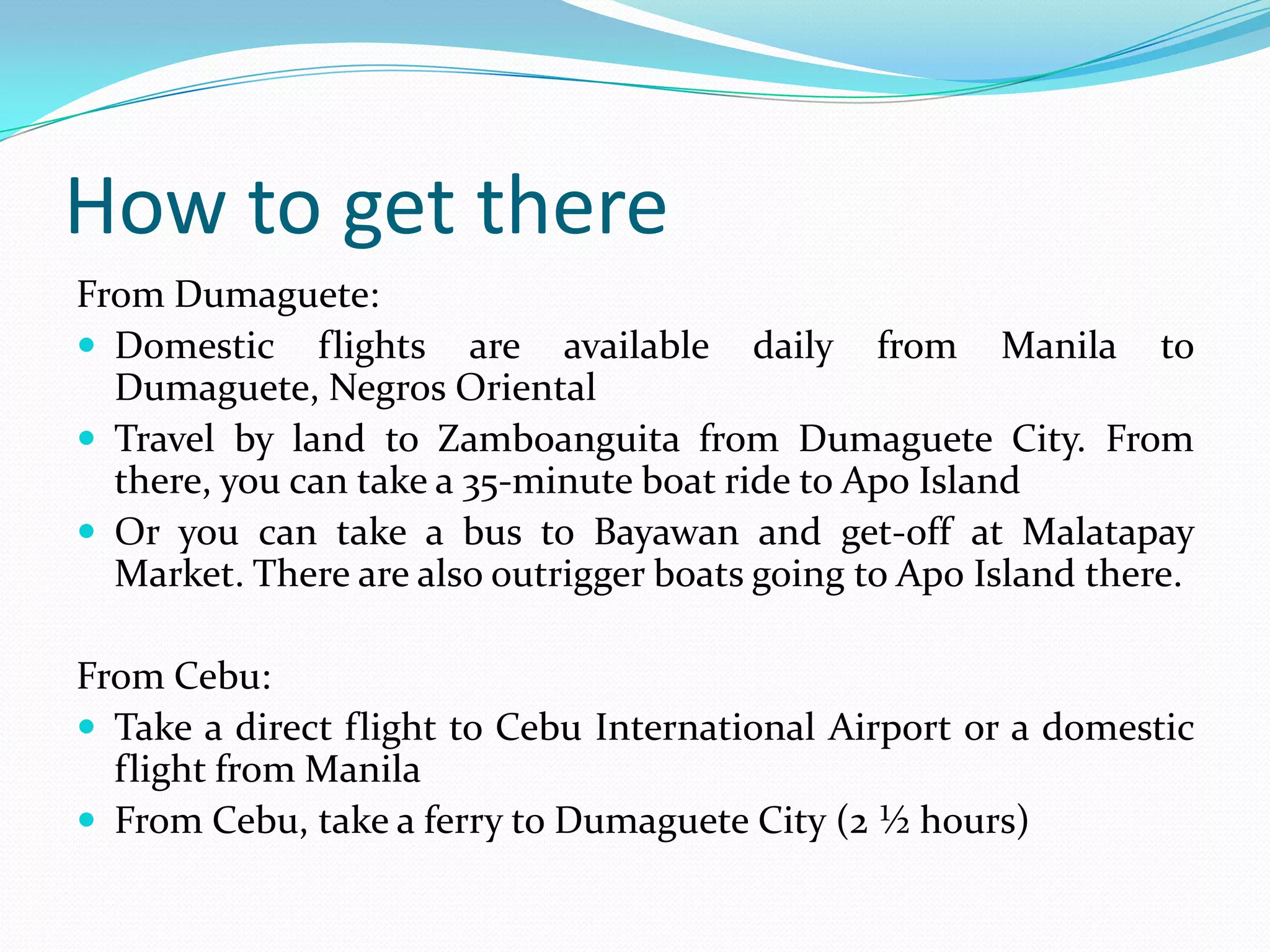 How to get there

From Dumaguete:

- Domestic flights are available daily from Manila to Dumaguete, Negros Oriental
- Travel by land to Zamboanguita from Dumaguete City. From there, you can take a 35-minute boat ride to Apo Island
- Or you can take a bus to Bayawan and get-off at Malatapay Market. There are also outrigger boats going to Apo Island there.

From Cebu:

- Take a direct flight to Cebu International Airport or a domestic flight from Manila
- From Cebu, take a ferry to Dumaguete City (2 ½ hours)